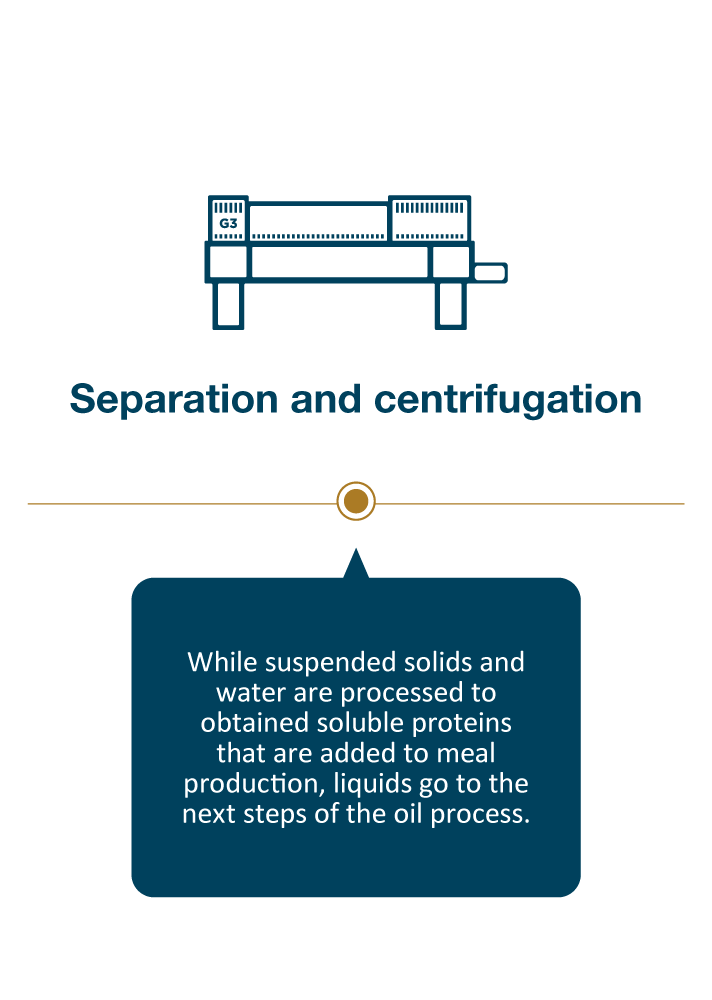 G3

Separation and centrifugation

While suspended solids and water are processed to obtained soluble proteins that are added to meal production, liquids go to the next steps of the oil process.